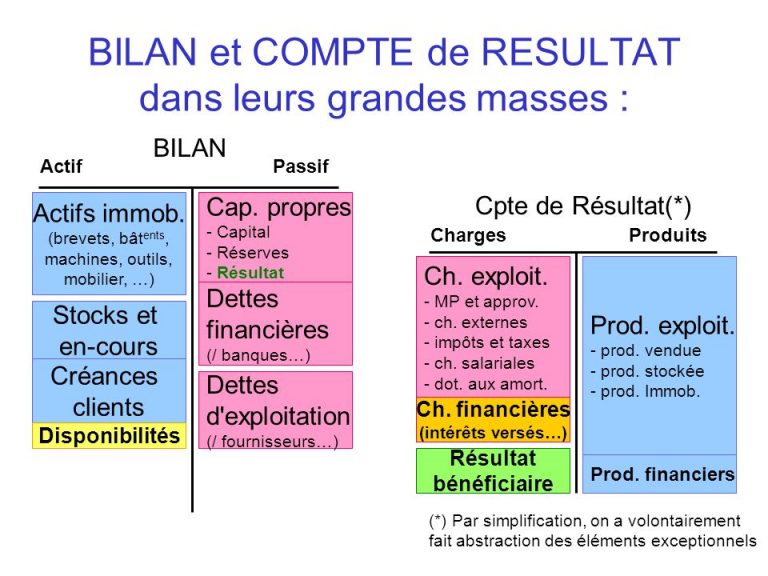 BILAN et COMPTE de RESULTAT dans leurs grandes masses :

BILAN

Actif

Passif

Actifs immob.
(brevets, bât$^{ents}$, machines, outils, mobilier, …)

Stocks et en-cours

Créances clients

Disponibilités

Cap. propres
- Capital
- Réserves
- Résultat

Dettes financières
(/ banques…)

Dettes d'exploitation
(/ fournisseurs…)

Cpte de Résultat(*)

Charges

Produits

Ch. exploit.
- MP et approv.
- ch. externes
- impôts et taxes
- ch. salariales
- dot. aux amort.

Ch. financières
(intérêts versés…)

Résultat bénéficiaire

Prod. exploit.
- prod. vendue
- prod. stockée
- prod. Immob.

Prod. financiers

(*) Par simplification, on a volontairement fait abstraction des éléments exceptionnels